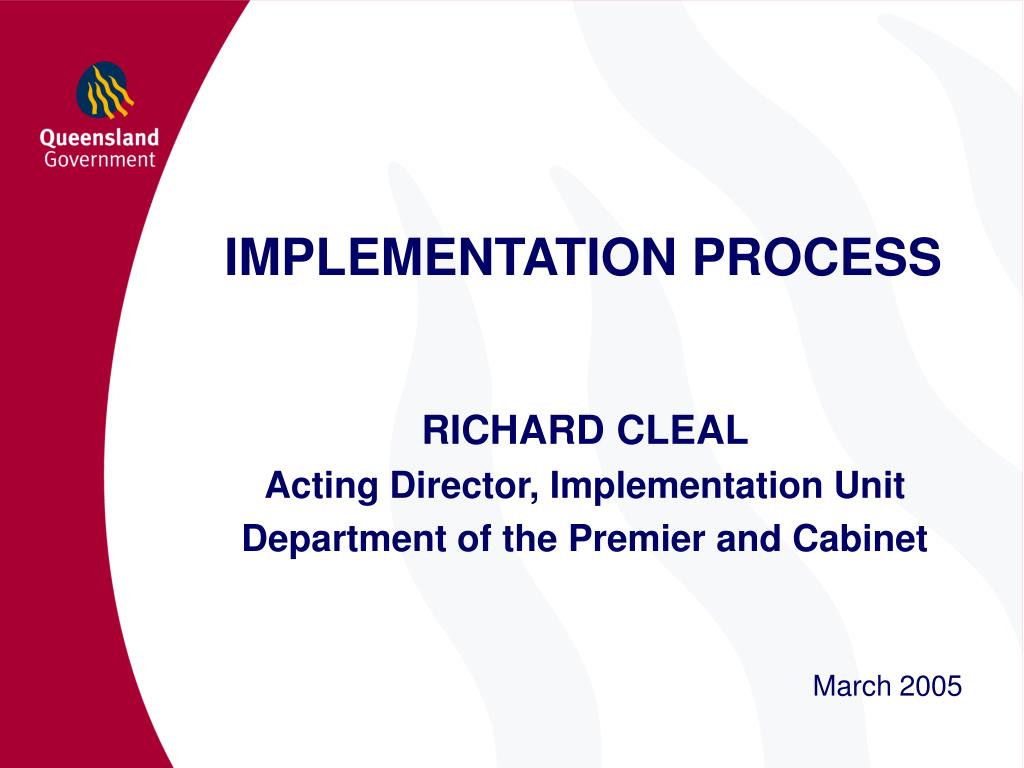 Queensland
Government

IMPLEMENTATION PROCESS

RICHARD CLEAL
Acting Director, Implementation Unit
Department of the Premier and Cabinet

March 2005